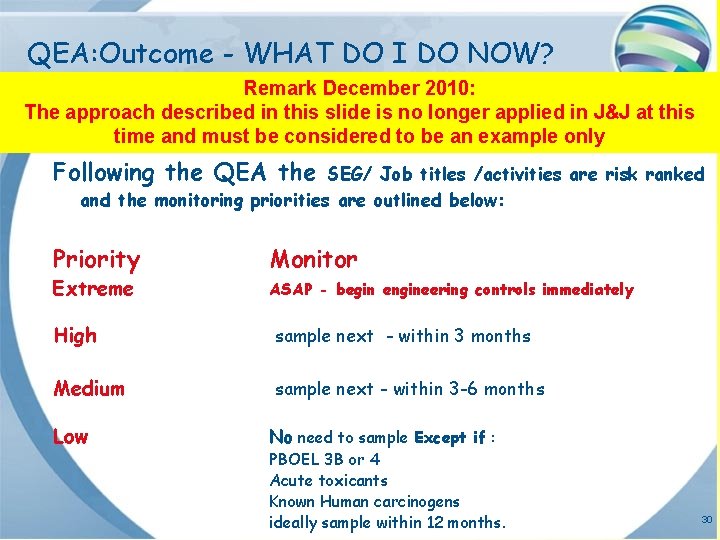 QEA:Outcome - WHAT DO I DO NOW?

Remark December 2010:
The approach described in this slide is no longer applied in J&J at this time and must be considered to be an example only

Following the QEA the SEG/ Job titles /activities are risk ranked and the monitoring priorities are outlined below:

| Priority | Monitor |
|---|---|
| Extreme | ASAP - begin engineering controls immediately |
| High | sample next - within 3 months |
| Medium | sample next - within 3-6 months |
| Low | No need to sample Except if : PBOEL 3B or 4 Acute toxicants Known Human carcinogens ideally sample within 12 months. |

30